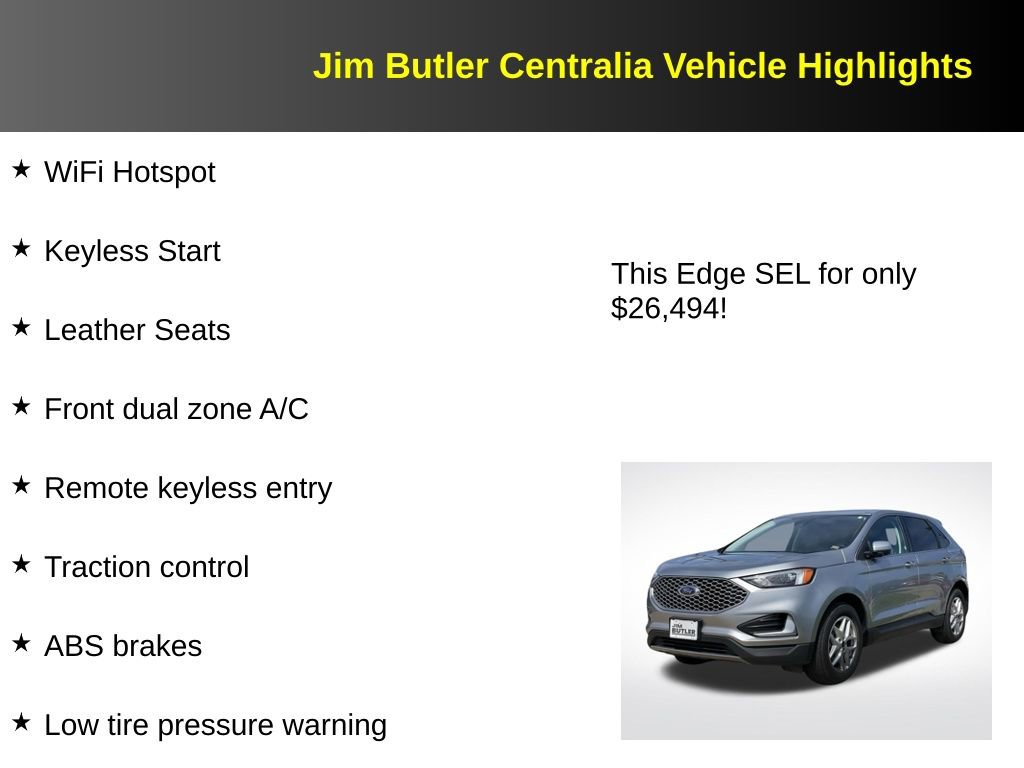 Jim Butler Centralia Vehicle Highlights

★ WiFi Hotspot

★ Keyless Start

★ Leather Seats

★ Front dual zone A/C

★ Remote keyless entry

★ Traction control

★ ABS brakes

★ Low tire pressure warning

This Edge SEL for only $26,494!

JIM BUTLER